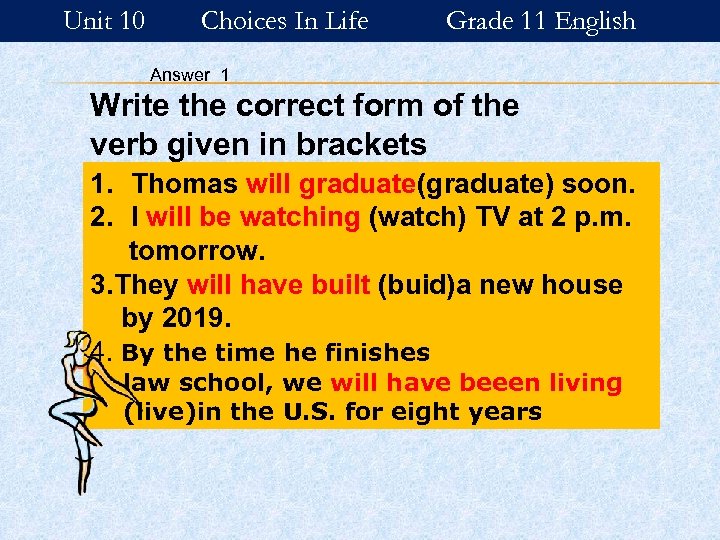 Unit 10 Choices In Life Grade 11 English

Answer 1

Write the correct form of the verb given in brackets

1. Thomas will graduate(graduate) soon.
2. I will be watching (watch) TV at 2 p.m. tomorrow.
3.They will have built (buid)a new house by 2019.
4. By the time he finishes law school, we will have beeen living (live)in the U.S. for eight years